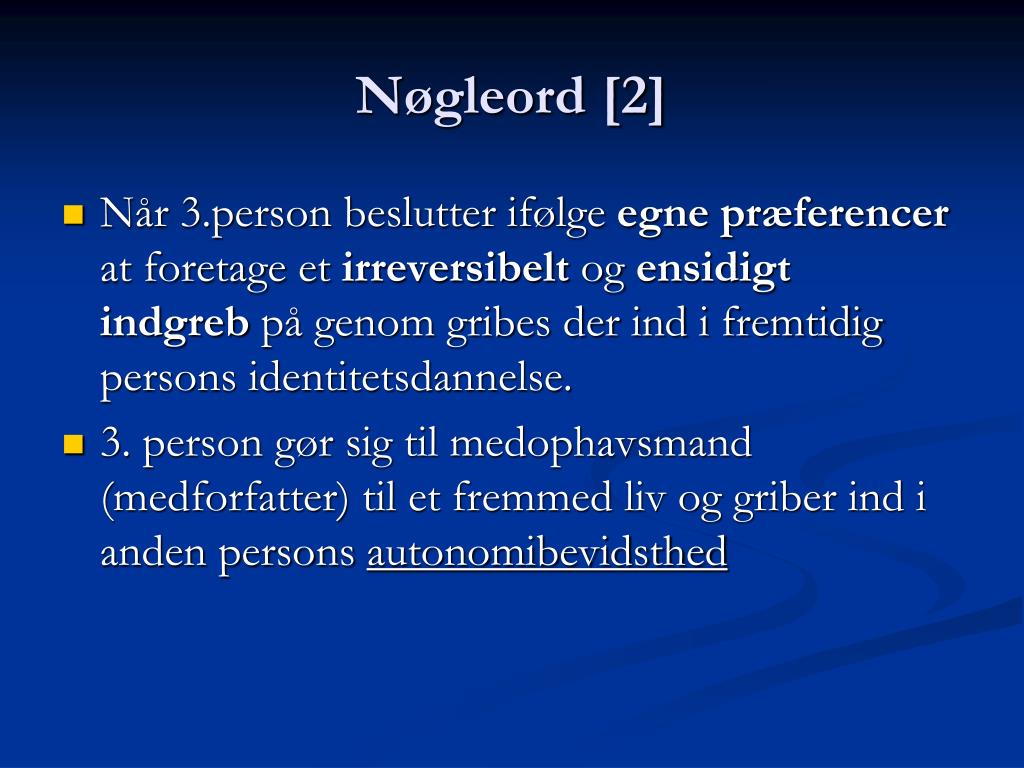 Nøgleord [2]

Når 3.person beslutter ifølge egne præferencer at foretage et irreversibelt og ensidigt indgreb på genom gribes der ind i fremtidig persons identitetsdannelse.

3. person gør sig til medophavsmand (medforfatter) til et fremmed liv og griber ind i anden persons autonomibevidsthed